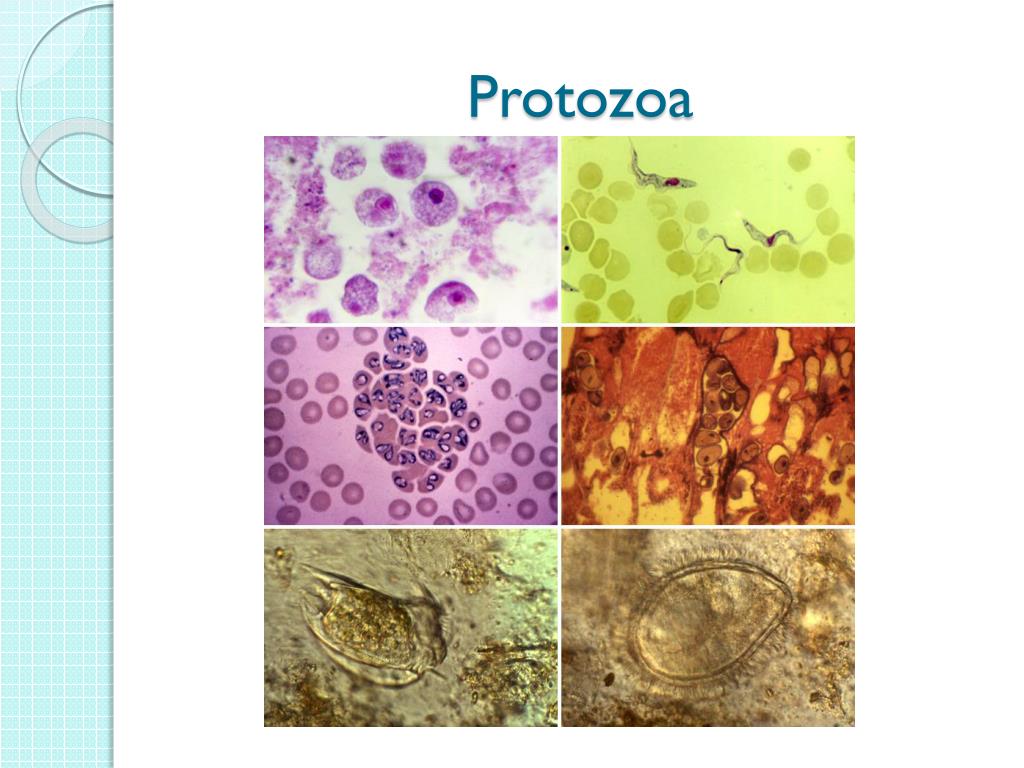 Protozoa